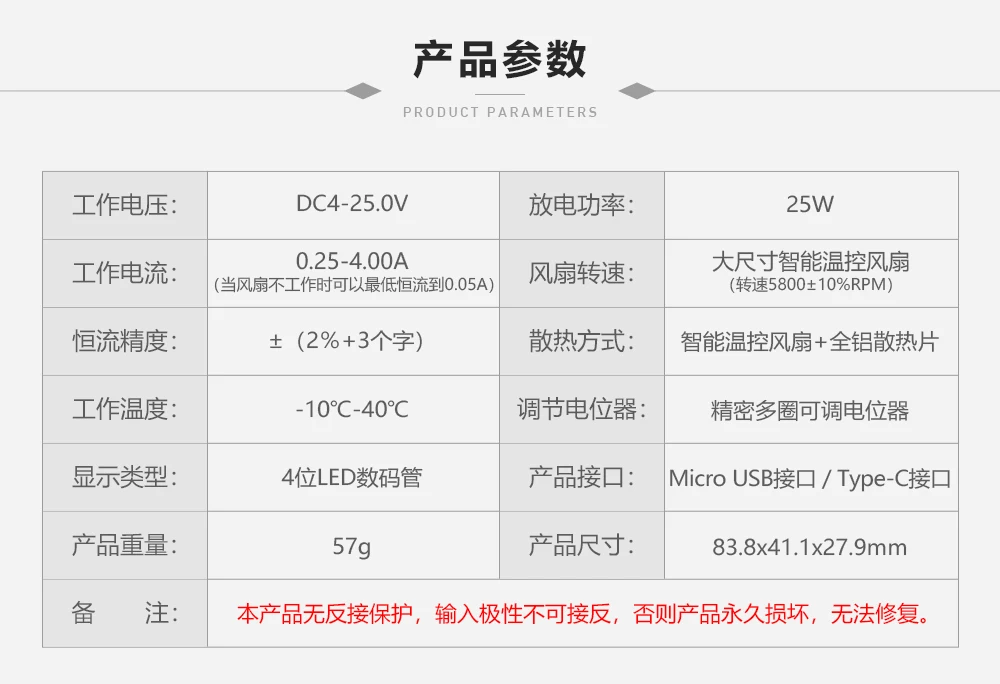 产品参数

PRODUCT PARAMETERS

| 工作电压: | DC4-25.0V | 放电功率: | 25W |
|---|---|---|---|
| 工作电流: | 0.25-4.00A (当风扇不工作时可以最低恒流到0.05A) | 风扇转速: | 大尺寸智能温控风扇 (转速5800±10%RPM) |
| 恒流精度: | ±(2%+3个字) | 散热方式: | 智能温控风扇+全铝散热片 |
| 工作温度: | -10℃-40℃ | 调节电位器: | 精密多圈可调电位器 |
| 显示类型: | 4位LED数码管 | 产品接口: | Micro USB接口 / Type-C接口 |
| 产品重量: | 57g | 产品尺寸: | 83.8x41.1x27.9mm |
| 备　注: | 本产品无反接保护，输入极性不可接反，否则产品永久损坏，无法修复。 | | |